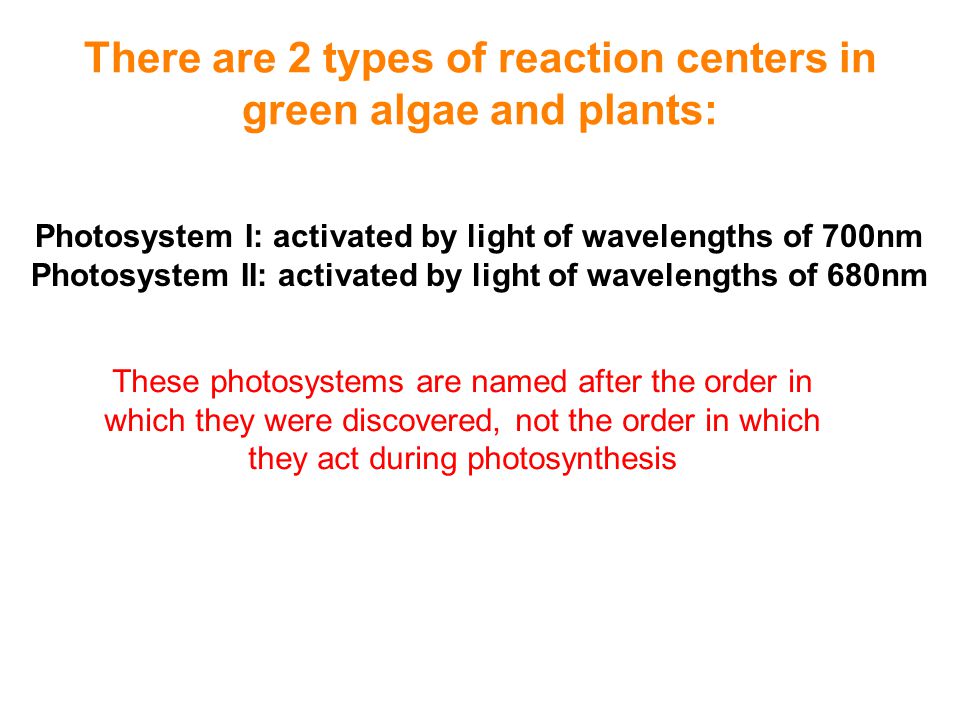 There are 2 types of reaction centers in green algae and plants:

Photosystem I: activated by light of wavelengths of 700nm
Photosystem II: activated by light of wavelengths of 680nm

These photosystems are named after the order in which they were discovered, not the order in which they act during photosynthesis